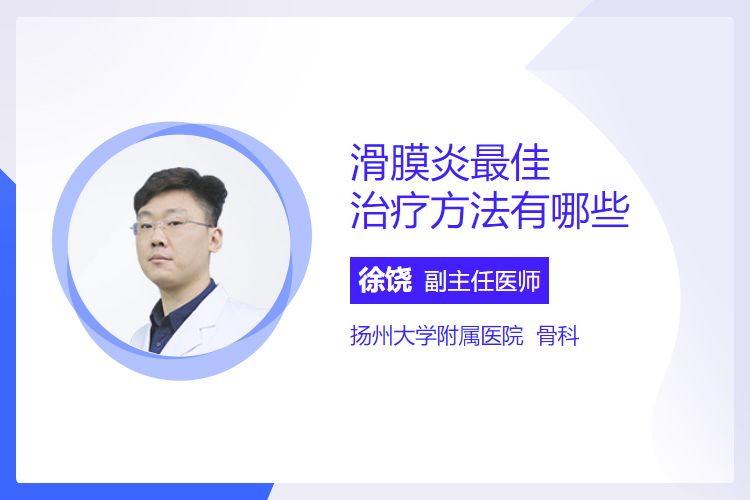 滑膜炎最佳
治疗方法有哪些

徐饶 副主任医师

扬州大学附属医院 骨科